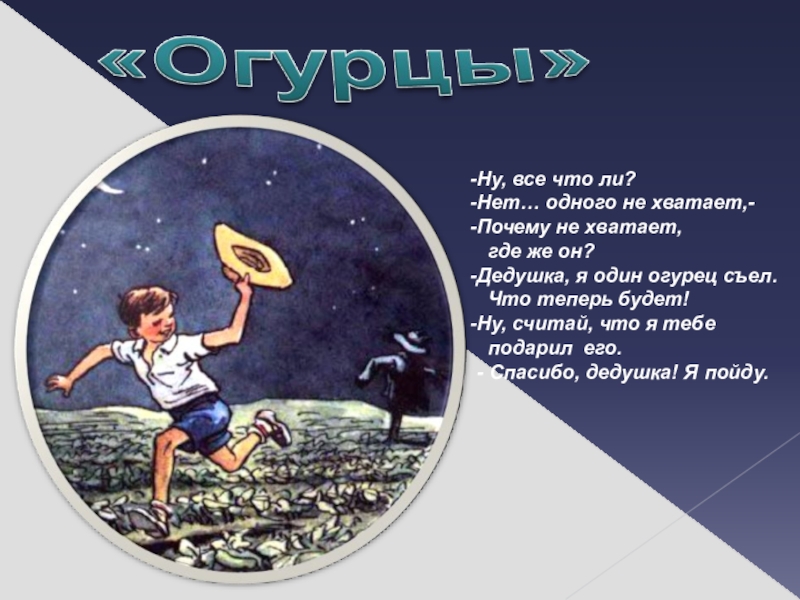 «Огурцы»

-Ну, все что ли?
-Нет… одного не хватает,-
-Почему не хватает, где же он?
-Дедушка, я один огурец съел. Что теперь будет!
-Ну, считай, что я тебе подарил его.
- Спасибо, дедушка! Я пойду.